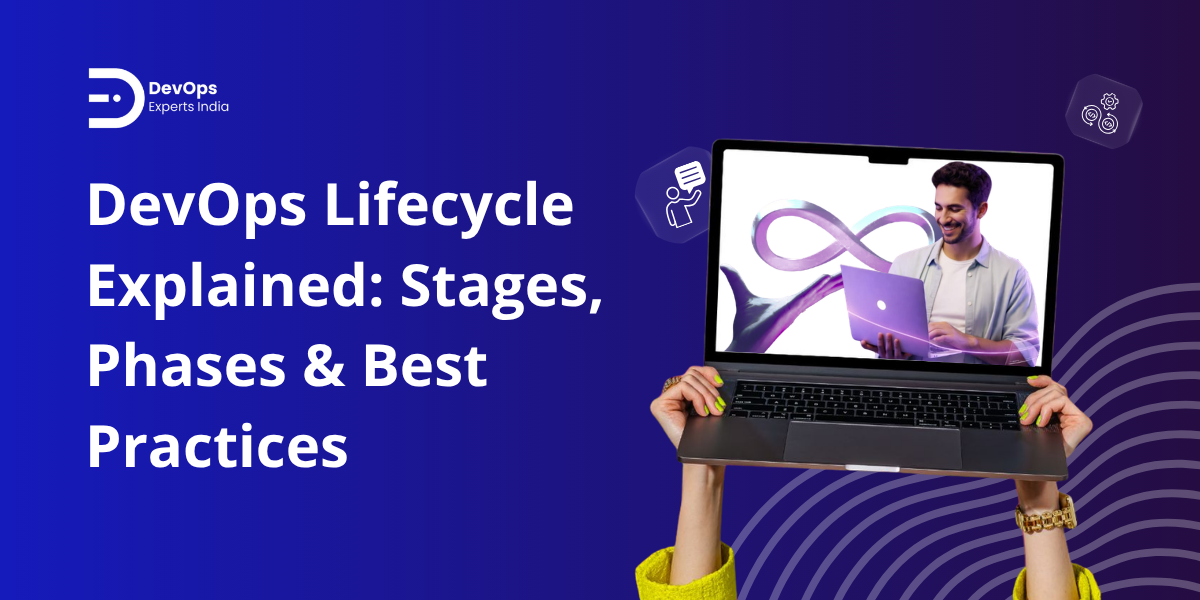 DevOps
Experts India

DevOps Lifecycle Explained: Stages, Phases & Best Practices